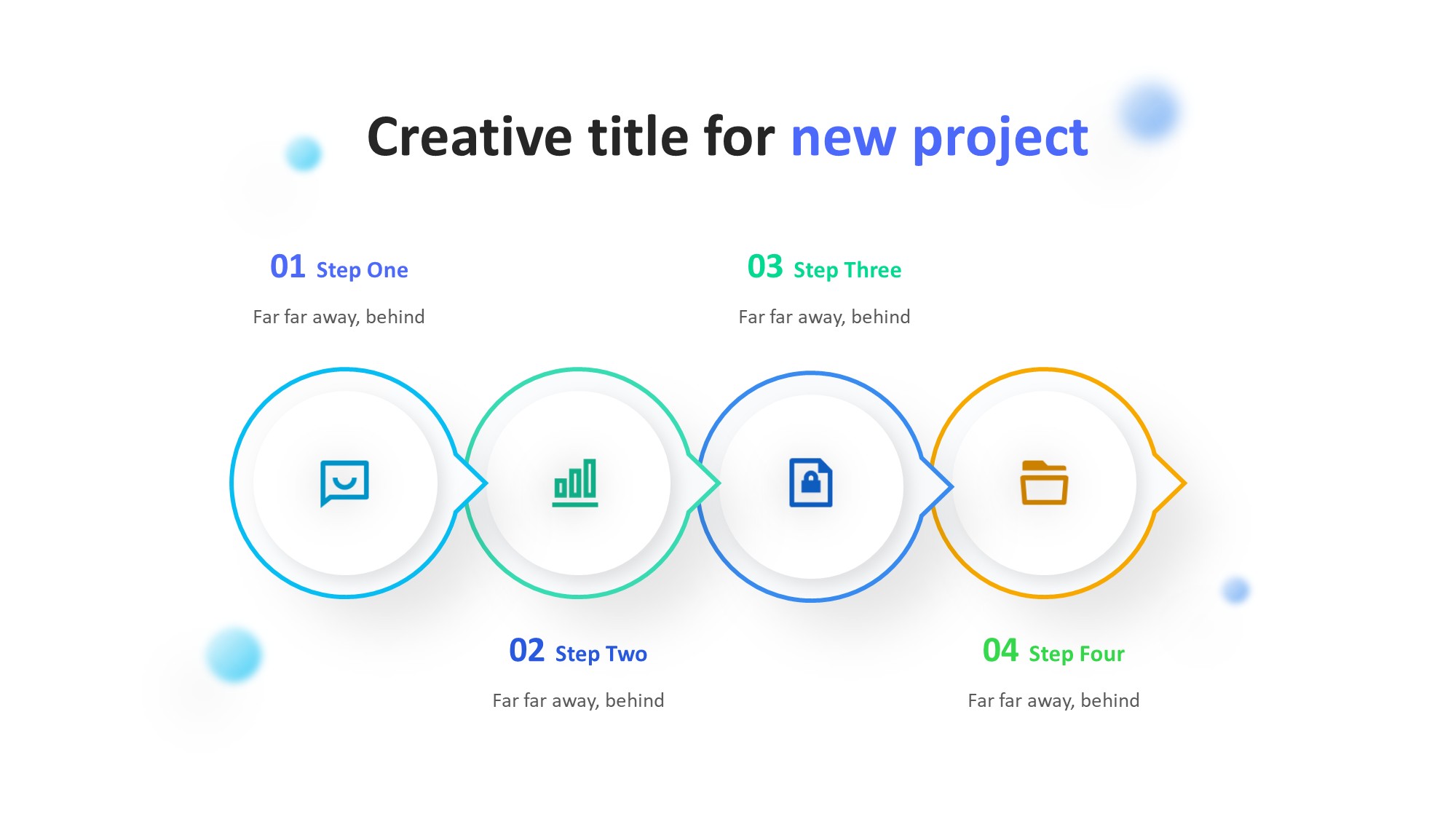 Creative title for new project

01 Step One

Far far away, behind

03 Step Three

Far far away, behind

02 Step Two

Far far away, behind

04 Step Four

Far far away, behind